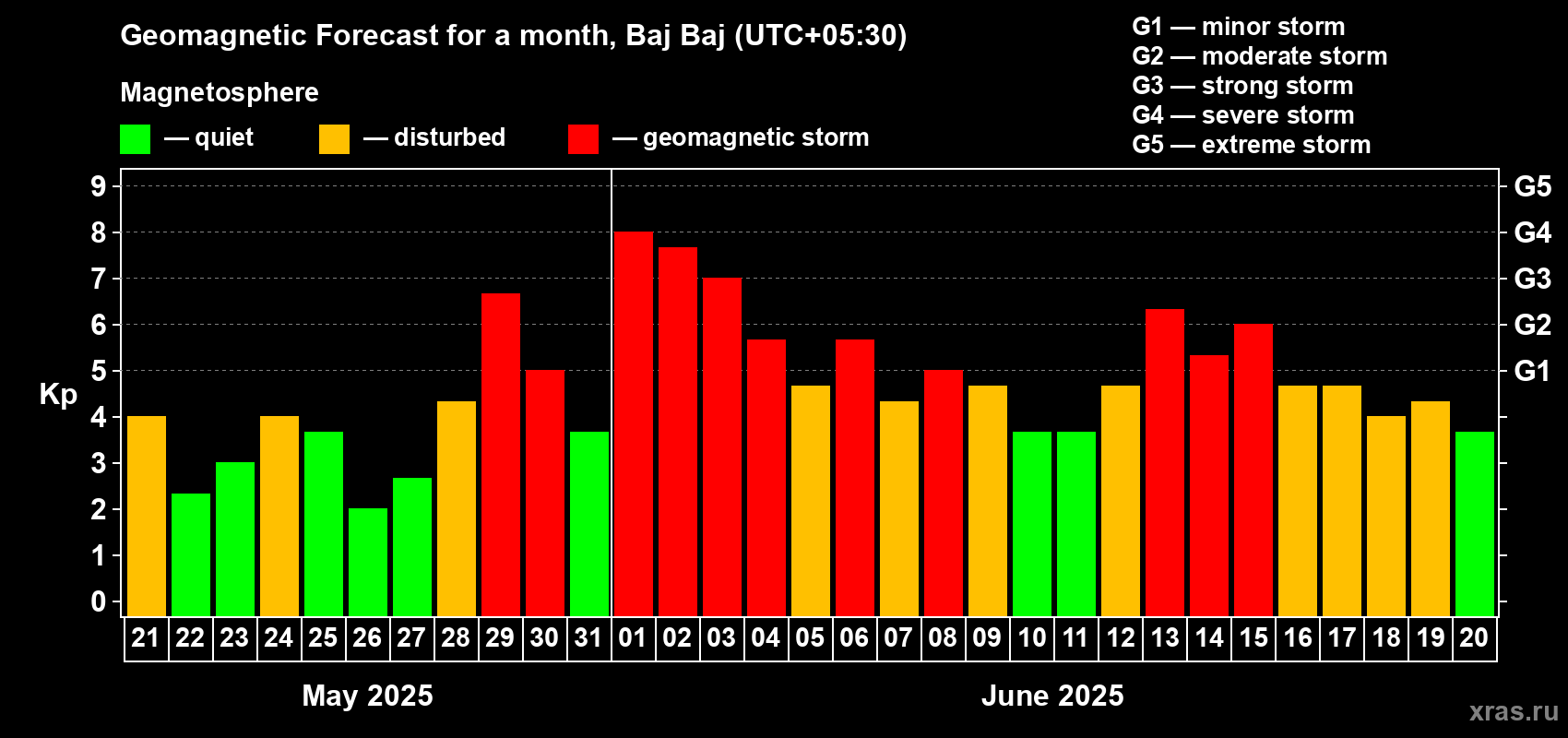 Geomagnetic Forecast for a month, Baj Baj (UTC+05:30)

Magnetosphere

— quiet — disturbed — geomagnetic storm

G1 — minor storm
G2 — moderate storm
G3 — strong storm
G4 — severe storm
G5 — extreme storm

Kp

9
8
7
6
5
4
3
2
1
0

G5
G4
G3
G2
G1

21 22 23 24 25 26 27 28 29 30 31 01 02 03 04 05 06 07 08 09 10 11 12 13 14 15 16 17 18 19 20

May 2025

June 2025

xras.ru